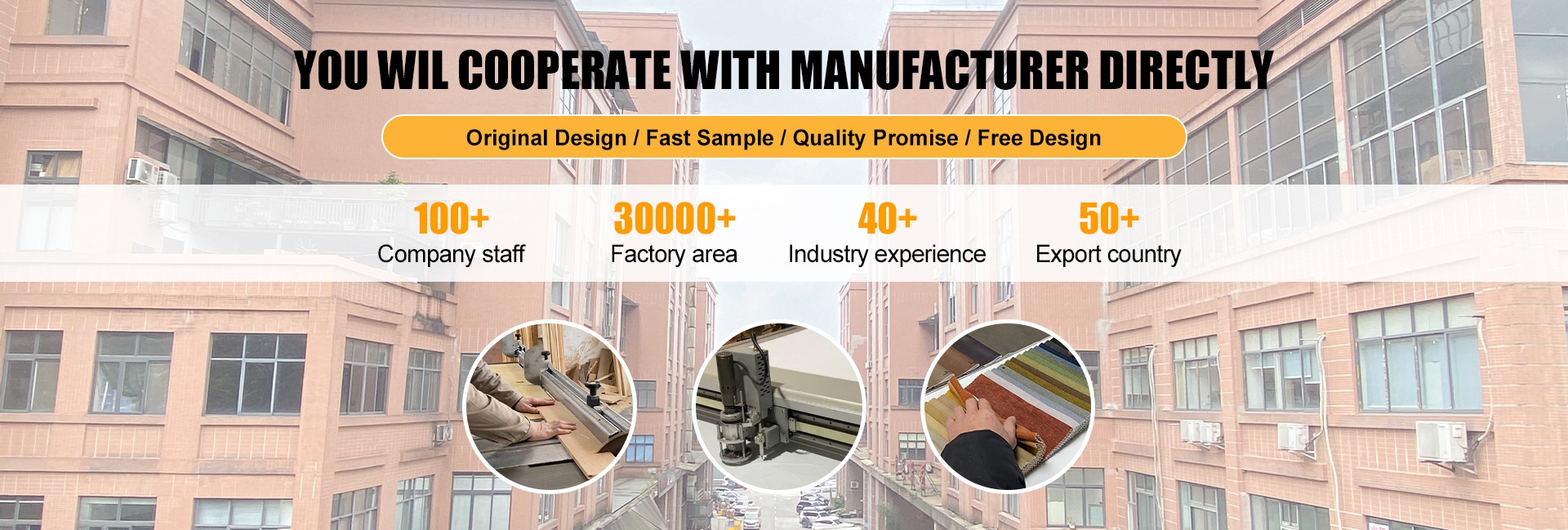 YOU WIL COOPERATE WITH MANUFACTURER DIRECTLY

Original Design / Fast Sample / Quality Promise / Free Design

100+
Company staff

30000+
Factory area

40+
Industry experience

50+
Export country